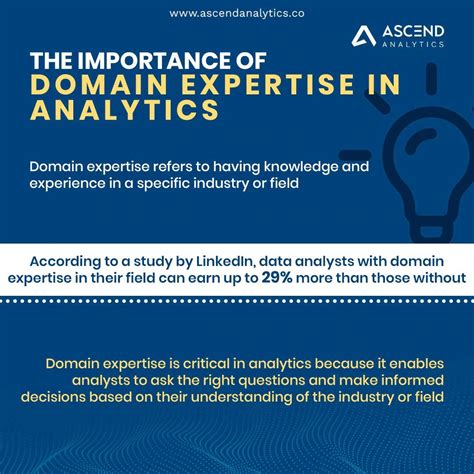 www.ascendanalytics.co

ASCEND
ANALYTICS

THE IMPORTANCE OF
DOMAIN EXPERTISE IN ANALYTICS

Domain expertise refers to having knowledge and experience in a specific industry or field

According to a study by LinkedIn, data analysts with domain expertise in their field can earn up to 29% more than those without

Domain expertise is critical in analytics because it enables analysts to ask the right questions and make informed decisions based on their understanding of the industry or field